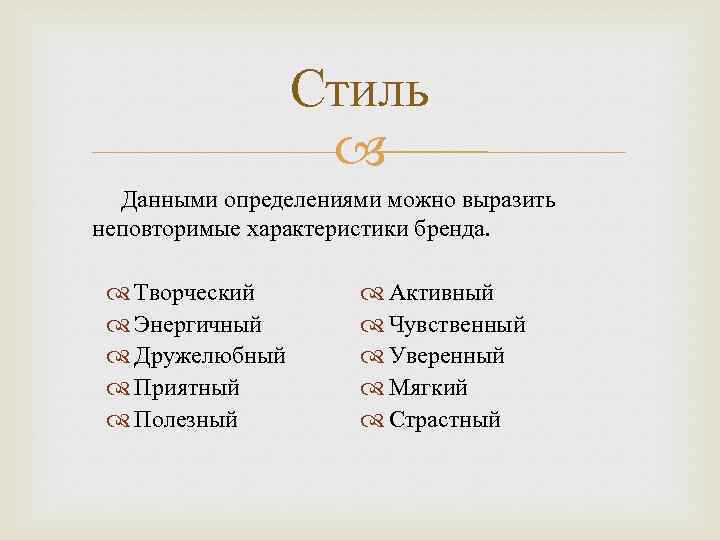 Стиль

Данными определениями можно выразить неповторимые характеристики бренда.

Творческий
Энергичный
Дружелюбный
Приятный
Полезный

Активный
Чувственный
Уверенный
Мягкий
Страстный